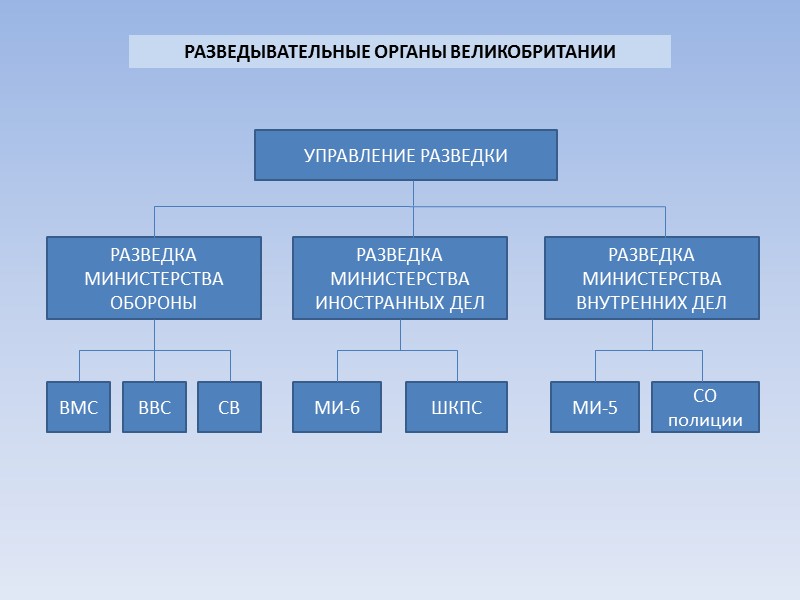 РАЗВЕДЫВАТЕЛЬНЫЕ ОРГАНЫ ВЕЛИКОБРИТАНИИ

УПРАВЛЕНИЕ РАЗВЕДКИ

РАЗВЕДКА МИНИСТЕРСТВА ОБОРОНЫ

РАЗВЕДКА МИНИСТЕРСТВА ИНОСТРАННЫХ ДЕЛ

РАЗВЕДКА МИНИСТЕРСТВА ВНУТРЕННИХ ДЕЛ

ВМС

ВВС

СВ

МИ-6

ШКПС

МИ-5

СО полиции